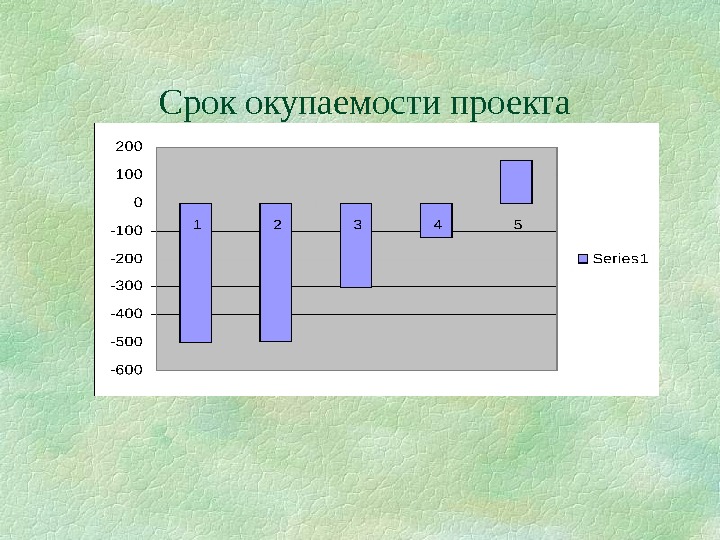 Срок окупаемости проекта

200
100
0
-100
-200
-300
-400
-500
-600

1
2
3
4
5

Series1